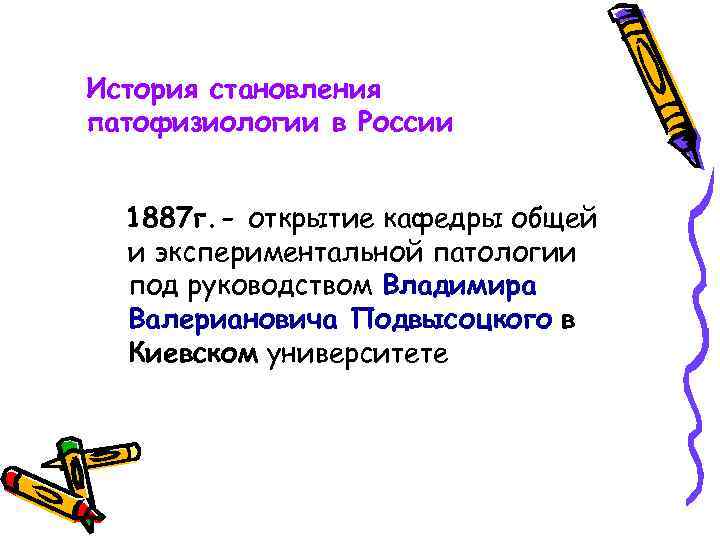 История становления патофизиологии в России

1887г.- открытие кафедры общей и экспериментальной патологии под руководством Владимира Валериановича Подвысоцкого в Киевском университете